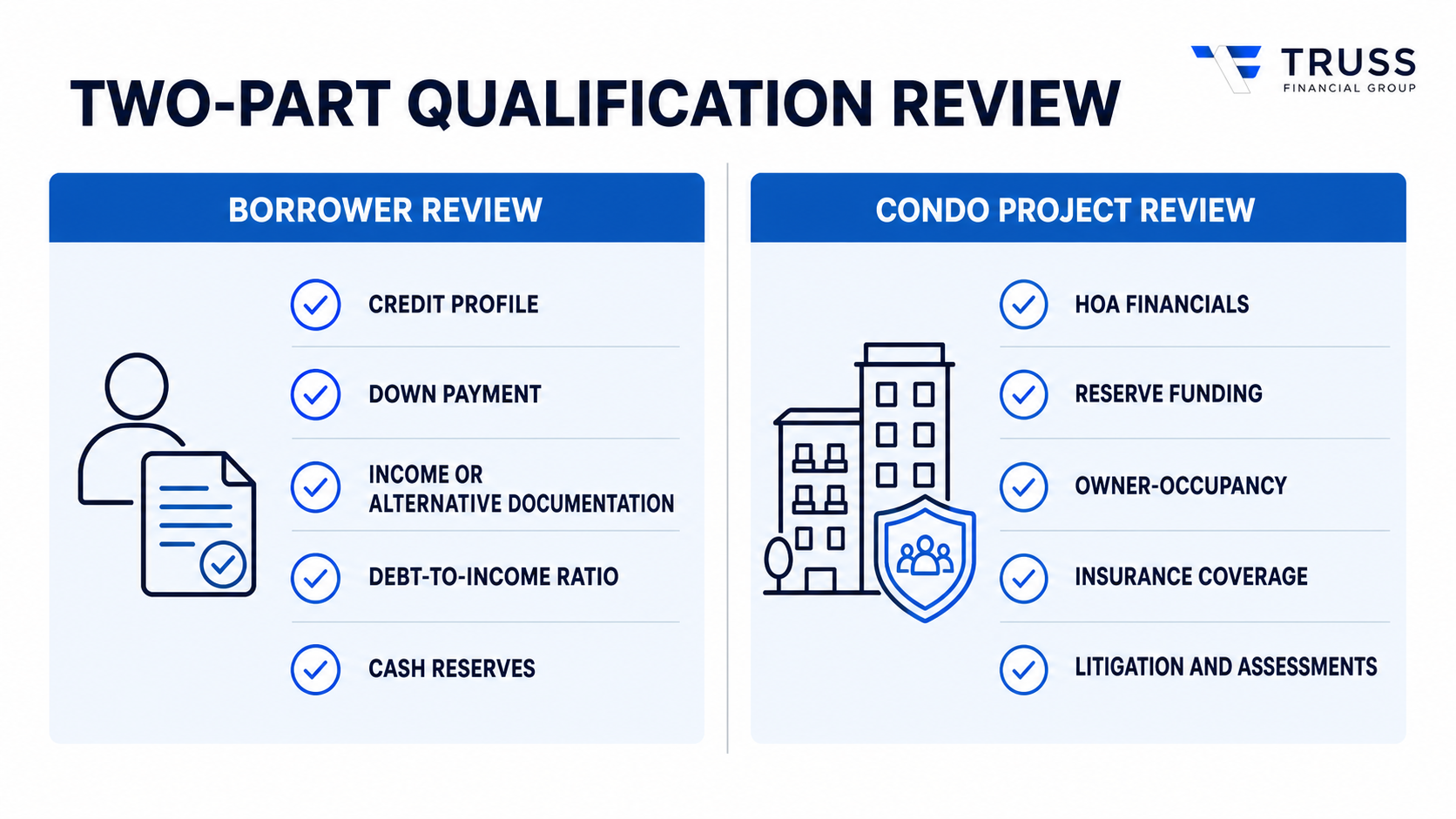 TWO-PART QUALIFICATION REVIEW

TRUSS
FINANCIAL GROUP

BORROWER REVIEW

CREDIT PROFILE

DOWN PAYMENT

INCOME OR ALTERNATIVE DOCUMENTATION

DEBT-TO-INCOME RATIO

CASH RESERVES

CONDO PROJECT REVIEW

HOA FINANCIALS

RESERVE FUNDING

OWNER-OCCUPANCY

INSURANCE COVERAGE

LITIGATION AND ASSESSMENTS